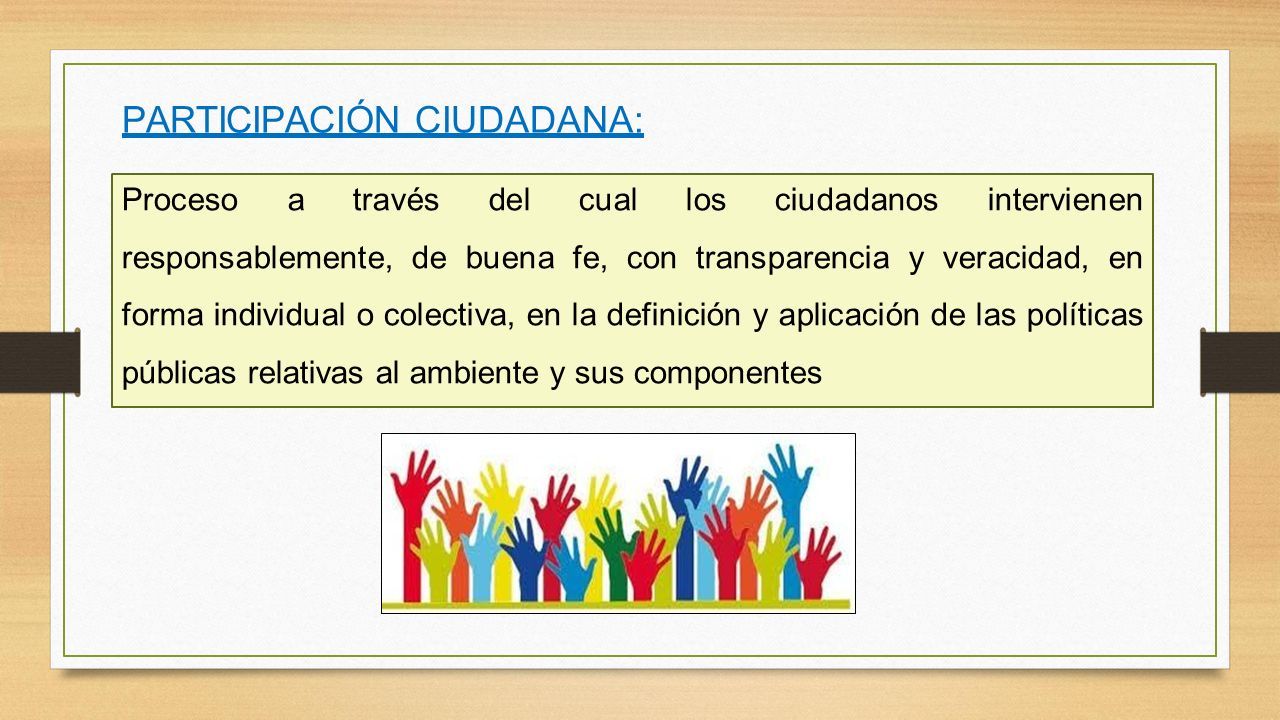 PARTICIPACIÓN CIUDADANA:

Proceso a través del cual los ciudadanos intervienen responsablemente, de buena fe, con transparencia y veracidad, en forma individual o colectiva, en la definición y aplicación de las políticas públicas relativas al ambiente y sus componentes